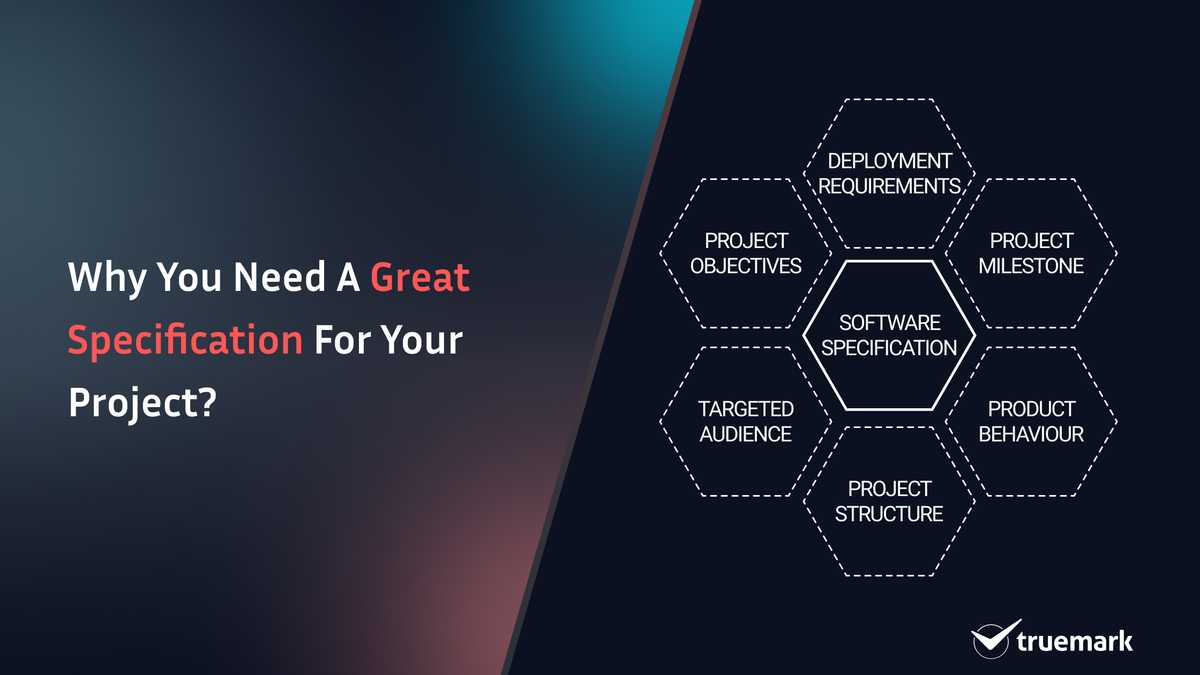 Why You Need A Great Specification For Your Project?

DEPLOYMENT REQUIREMENTS

PROJECT OBJECTIVES

PROJECT MILESTONE

SOFTWARE SPECIFICATION

TARGETED AUDIENCE

PRODUCT BEHAVIOUR

PROJECT STRUCTURE

truemark